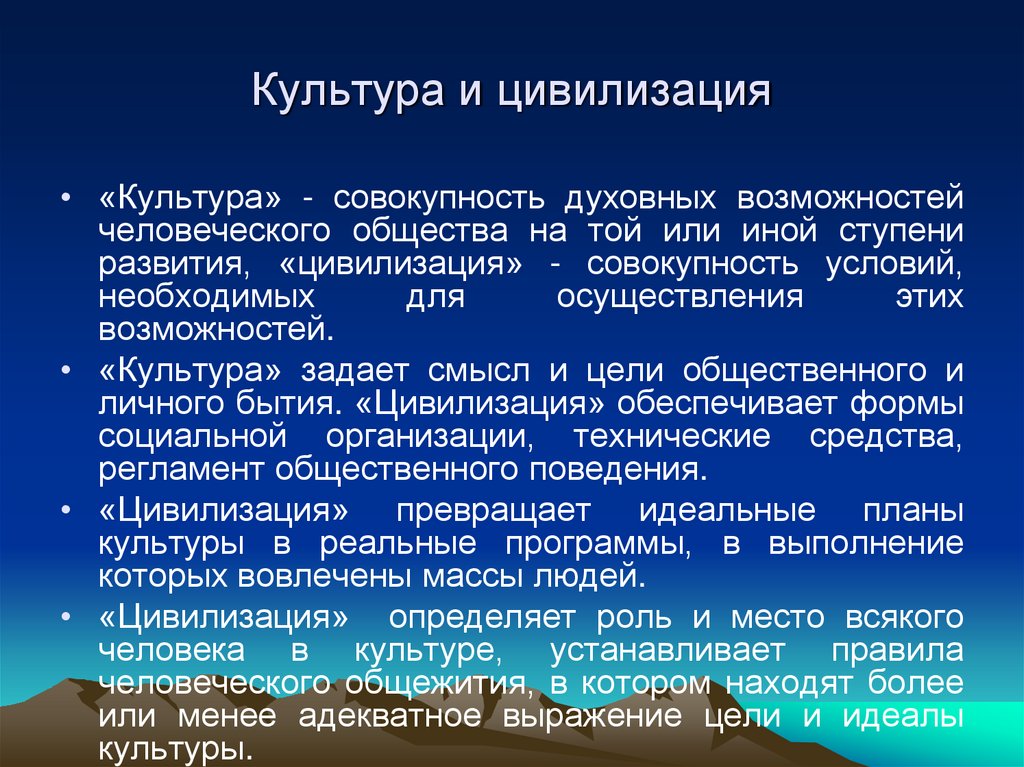 Культура и цивилизация

• «Культура» - совокупность духовных возможностей человеческого общества на той или иной ступени развития, «цивилизация» - совокупность условий, необходимых для осуществления этих возможностей.

• «Культура» задает смысл и цели общественного и личного бытия. «Цивилизация» обеспечивает формы социальной организации, технические средства, регламент общественного поведения.

• «Цивилизация» превращает идеальные планы культуры в реальные программы, в выполнение которых вовлечены массы людей.

• «Цивилизация» определяет роль и место всякого человека в культуре, устанавливает правила человеческого общежития, в котором находят более или менее адекватное выражение цели и идеалы культуры.